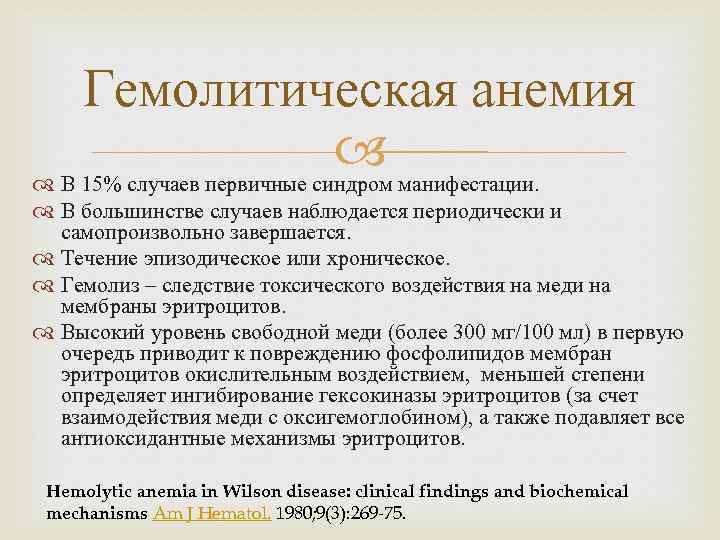 Гемолитическая анемия

В 15% случаев первичные синдром манифестации.

В большинстве случаев наблюдается периодически и самопроизвольно завершается.

Течение эпизодическое или хроническое.

Гемолиз – следствие токсического воздействия на меди на мембраны эритроцитов.

Высокий уровень свободной меди (более 300 мг/100 мл) в первую очередь приводит к повреждению фосфолипидов мембран эритроцитов окислительным воздействием, меньшей степени определяет ингибирование гексокиназы эритроцитов (за счет взаимодействия меди с оксигемоглобином), а также подавляет все антиоксидантные механизмы эритроцитов.

Hemolytic anemia in Wilson disease: clinical findings and biochemical mechanisms Am J Hematol. 1980;9(3):269-75.